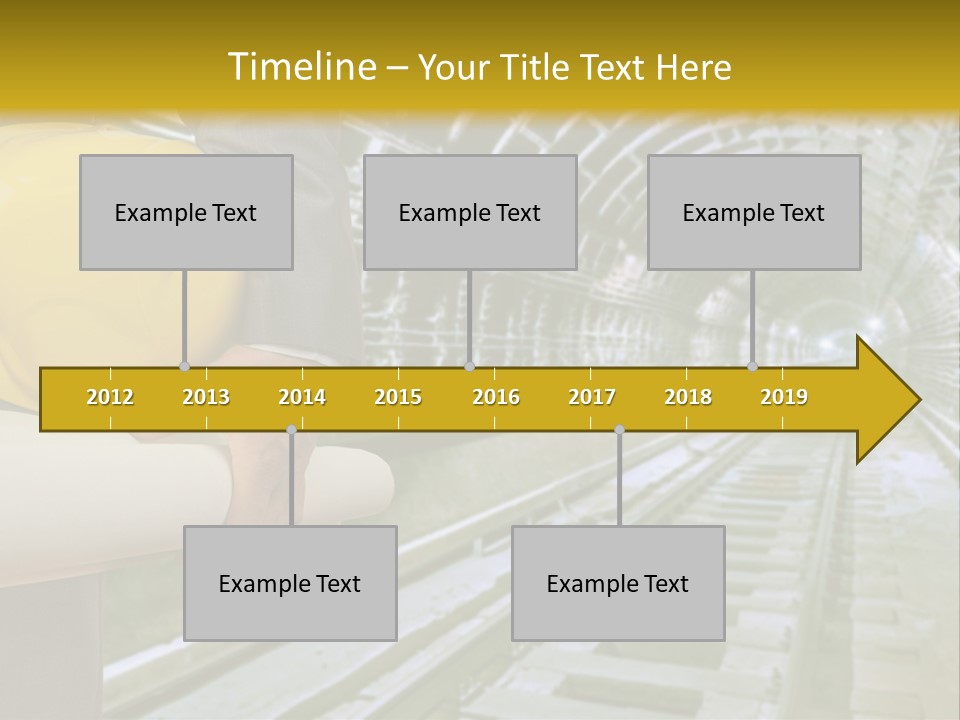 Timeline – Your Title Text Here

Example Text

Example Text

Example Text

2012 2013 2014 2015 2016 2017 2018 2019

Example Text

Example Text